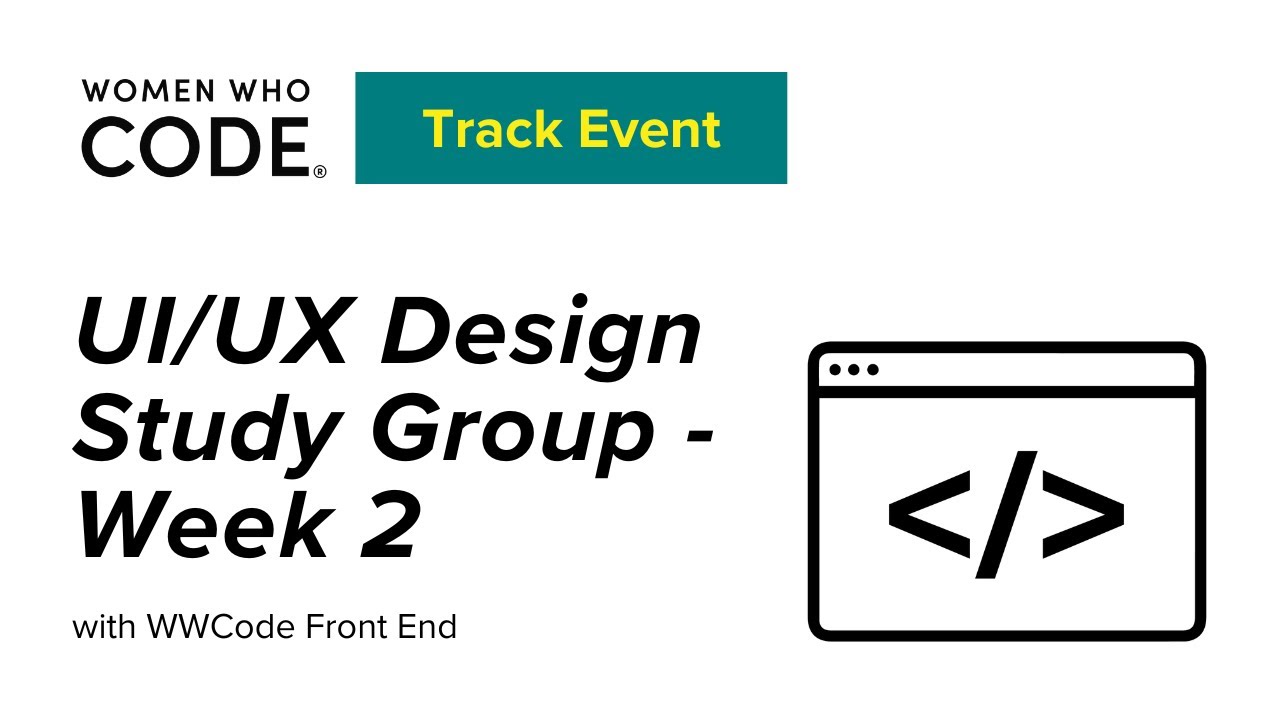 WOMEN WHO CODE®

Track Event

UI/UX Design Study Group - Week 2

with WWCode Front End

</>